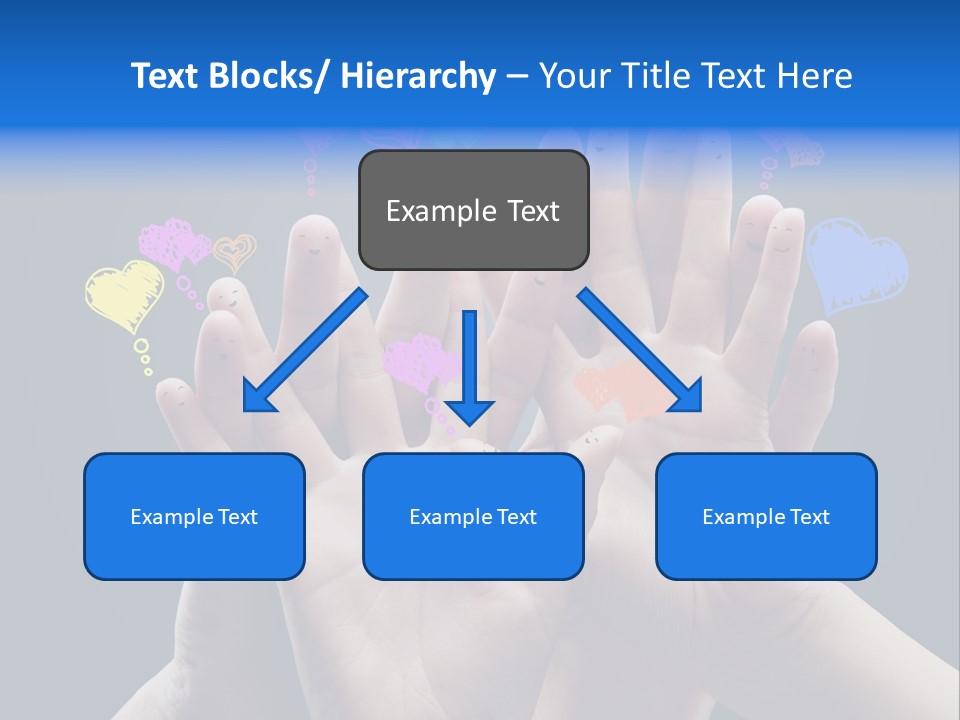 Text Blocks/ Hierarchy – Your Title Text Here

Example Text

Example Text

Example Text

Example Text